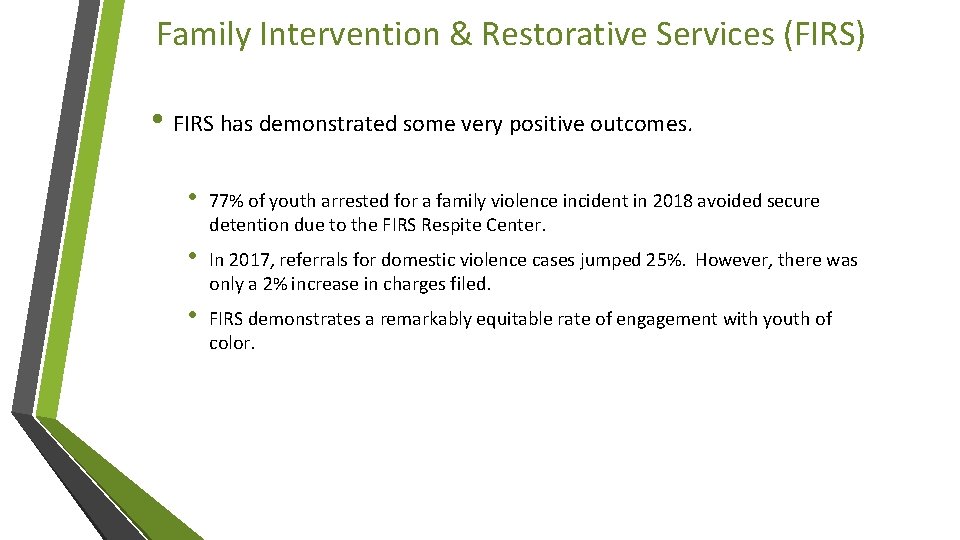 Family Intervention & Restorative Services (FIRS)

• FIRS has demonstrated some very positive outcomes.

• 77% of youth arrested for a family violence incident in 2018 avoided secure detention due to the FIRS Respite Center.

• In 2017, referrals for domestic violence cases jumped 25%. However, there was only a 2% increase in charges filed.

• FIRS demonstrates a remarkably equitable rate of engagement with youth of color.